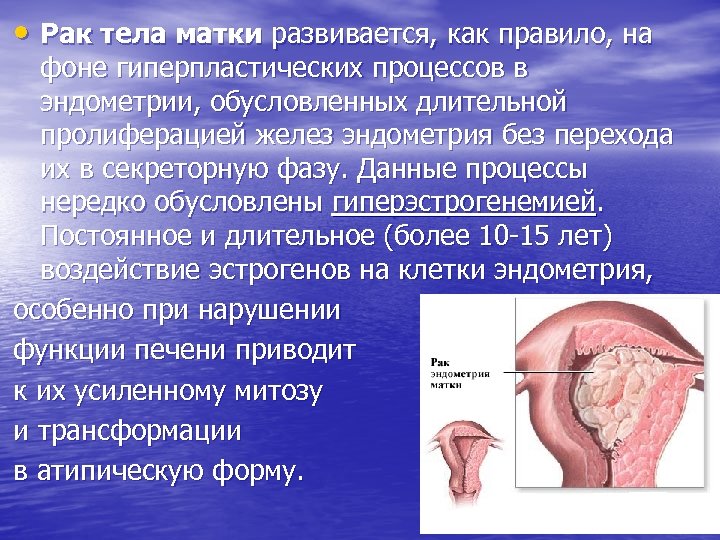 • Рак тела матки развивается, как правило, на фоне гиперпластических процессов в эндометрии, обусловленных длительной пролиферацией желез эндометрия без перехода их в секреторную фазу. Данные процессы нередко обусловлены гиперэстрогенемией. Постоянное и длительное (более 10-15 лет) воздействие эстрогенов на клетки эндометрия, особенно при нарушении функции печени приводит к их усиленному митозу и трансформации в атипическую форму.

Рак эндометрия матки